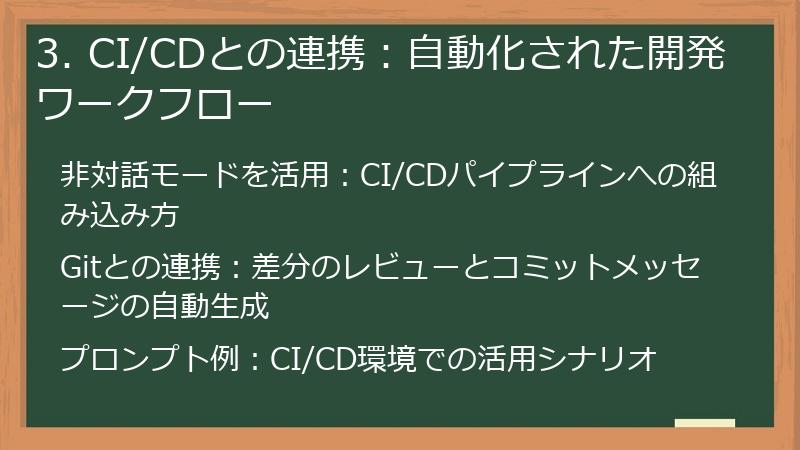 3. CI/CDとの連携：自動化された開発ワークフロー

非対話モードを活用：CI/CDパイプラインへの組み込み方

Gitとの連携：差分のレビューとコミットメッセージの自動生成

プロンプト例：CI/CD環境での活用シナリオ